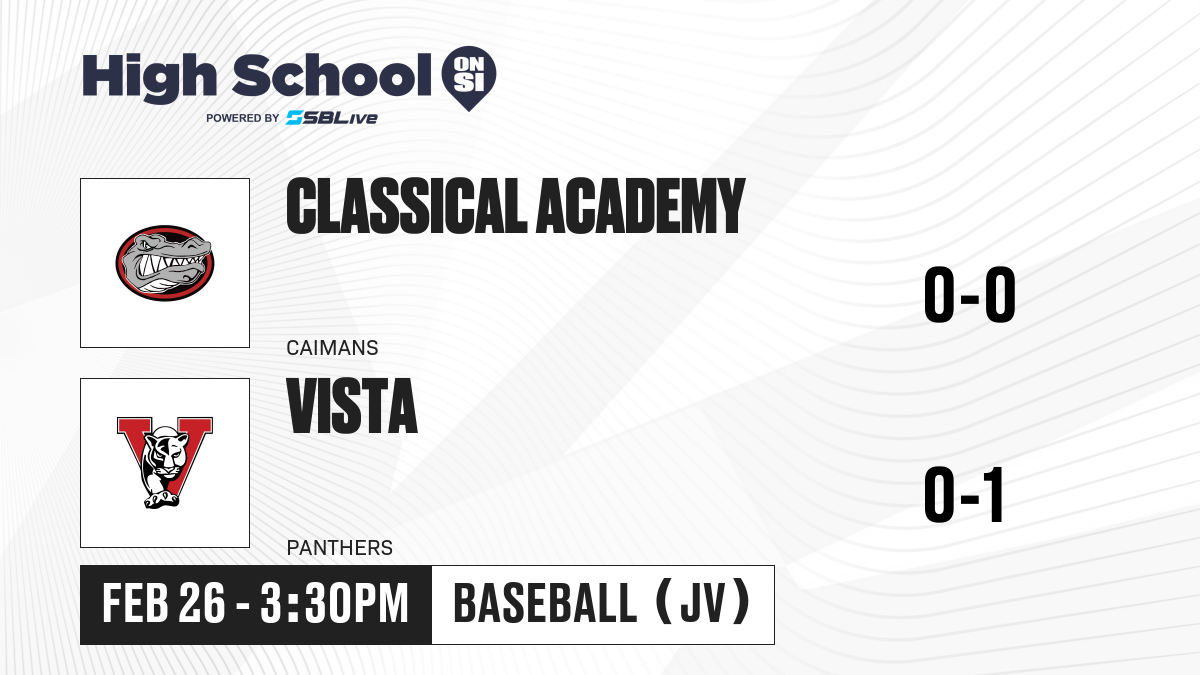 High School ON SI
POWERED BY SBLive

CLASSICAL ACADEMY
CAIMANS
0-0

VISTA
PANTHERS
0-1

FEB 26 - 3:30PM
BASEBALL (JV)